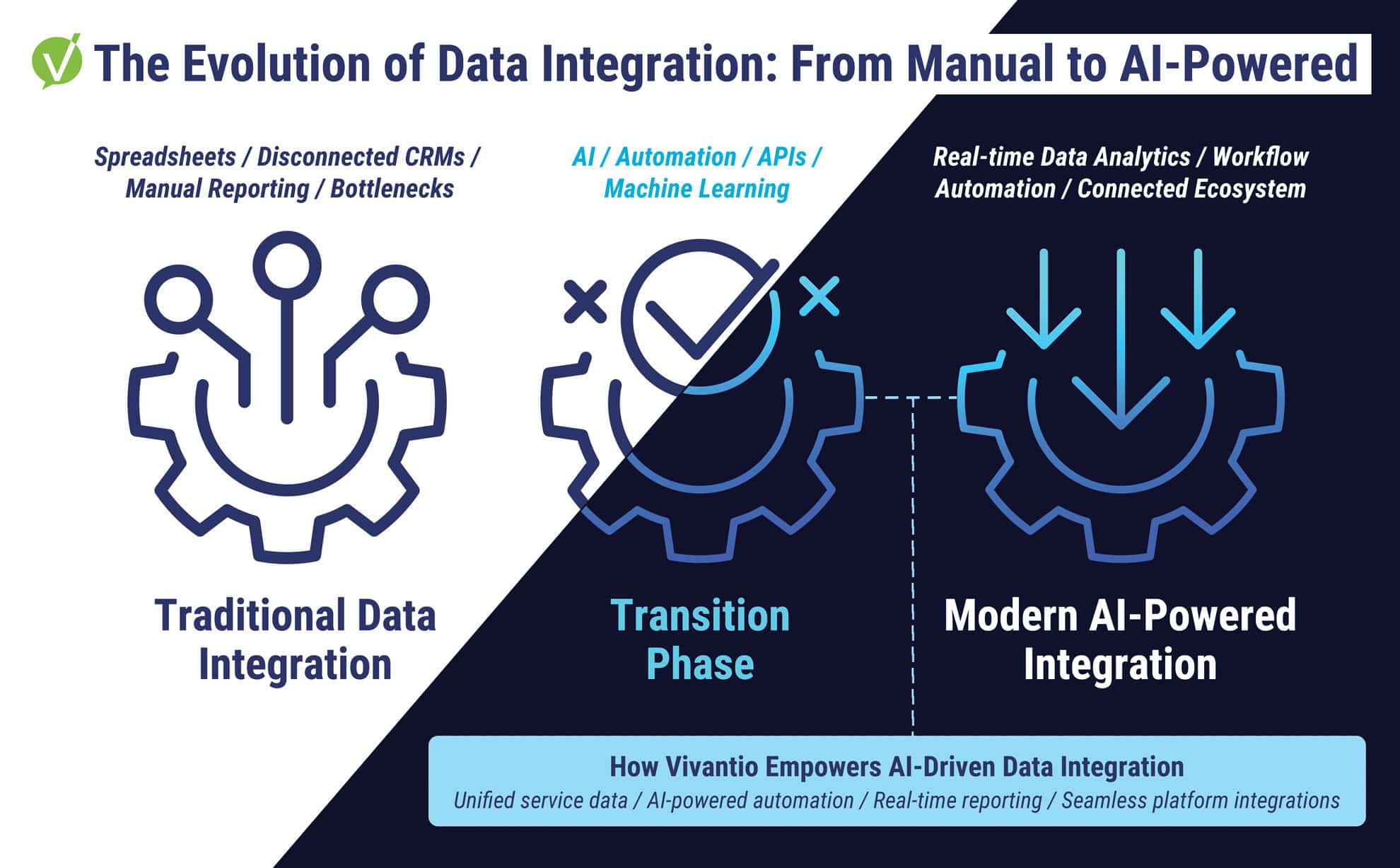 The Evolution of Data Integration: From Manual to AI-Powered

Spreadsheets / Disconnected CRMs / Manual Reporting / Bottlenecks

AI / Automation / APIs / Machine Learning

Real-time Data Analytics / Workflow Automation / Connected Ecosystem

Traditional Data Integration

Transition Phase

Modern AI-Powered Integration

How Vivantio Empowers AI-Driven Data Integration
Unified service data / AI-powered automation / Real-time reporting / Seamless platform integrations